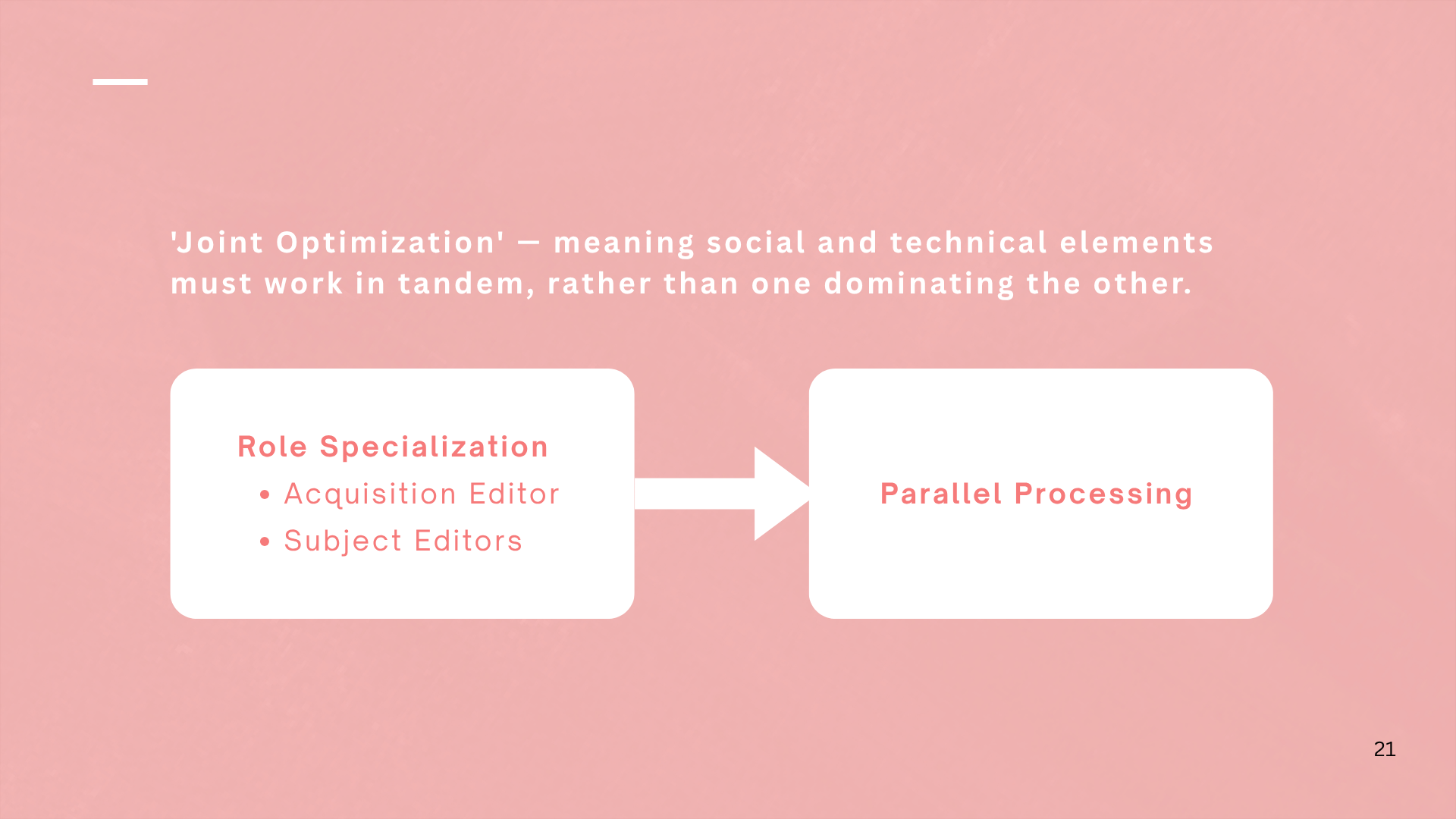 'Joint Optimization' — meaning social and technical elements must work in tandem, rather than one dominating the other.

Role Specialization
• Acquisition Editor
• Subject Editors

Parallel Processing

21